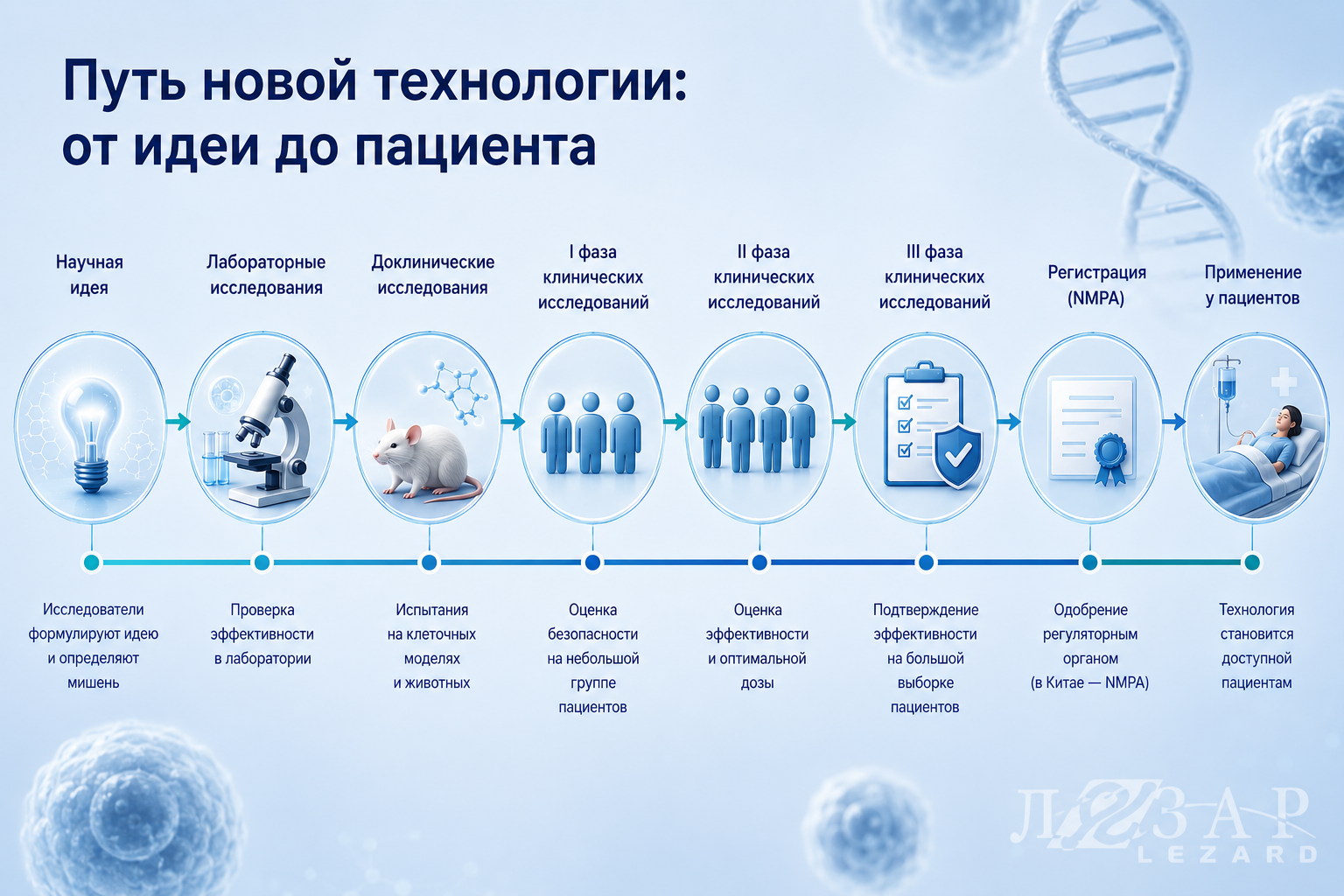 Путь новой технологии: от идеи до пациента

Научная идея

Лабораторные исследования

Доклинические исследования

I фаза клинических исследований

II фаза клинических исследований

III фаза клинических исследований

Регистрация (NMPA)

Применение у пациентов

Исследователи формулируют идею и определяют мишень

Проверка эффективности в лаборатории

Испытания на клеточных моделях и животных

Оценка безопасности на небольшой группе пациентов

Оценка эффективности и оптимальной дозы

Подтверждение эффективности на большой выборке пациентов

Одобрение регуляторным органом (в Китае — NMPA)

Технология становится доступной пациентам

ЛЕЗАР
LEZARD